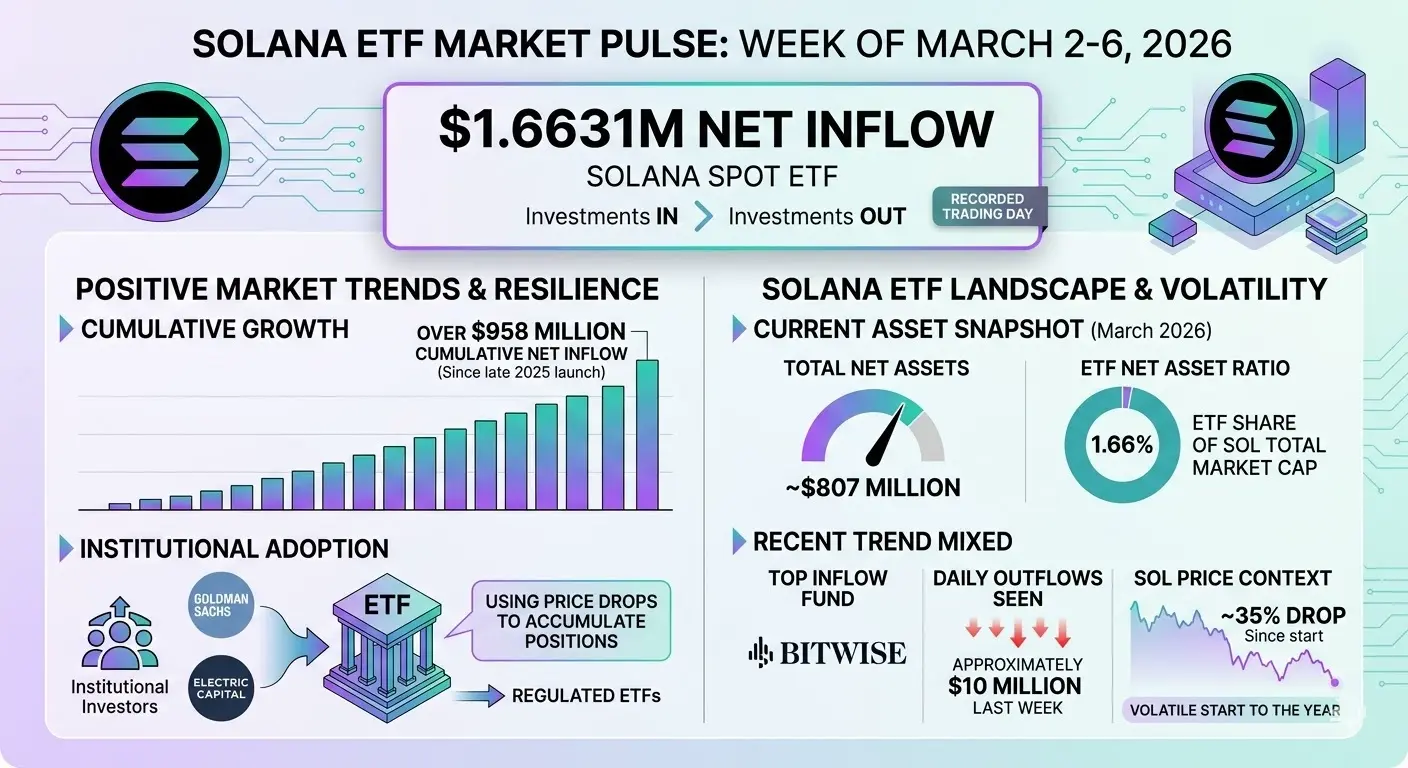 SOLANA ETF MARKET PULSE: WEEK OF MARCH 2-6, 2026

$1.6631M NET INFLOW
SOLANA SPOT ETF
Investments IN > Investments OUT
RECORDED TRADING DAY

POSITIVE MARKET TRENDS & RESILIENCE

CUMULATIVE GROWTH
OVER $958 MILLION CUMULATIVE NET INFLOW (Since late 2025 launch)

INSTITUTIONAL ADOPTION
Institutional Investors
GOLDMAN SACHS
ELECTRIC CAPITAL
ETF
USING PRICE DROPS TO ACCUMULATE POSITIONS
REGULATED ETFs

SOLANA ETF LANDSCAPE & VOLATILITY

CURRENT ASSET SNAPSHOT (March 2026)
TOTAL NET ASSETS
~$807 MILLION
ETF NET ASSET RATIO
1.66%
ETF SHARE OF SOL TOTAL MARKET CAP

RECENT TREND MIXED
TOP INFLOW FUND
BITWISE
DAILY OUTFLOWS SEEN
APPROXIMATELY $10 MILLION LAST WEEK
SOL PRICE CONTEXT
~35% DROP
Since start
VOLATILE START TO THE YEAR